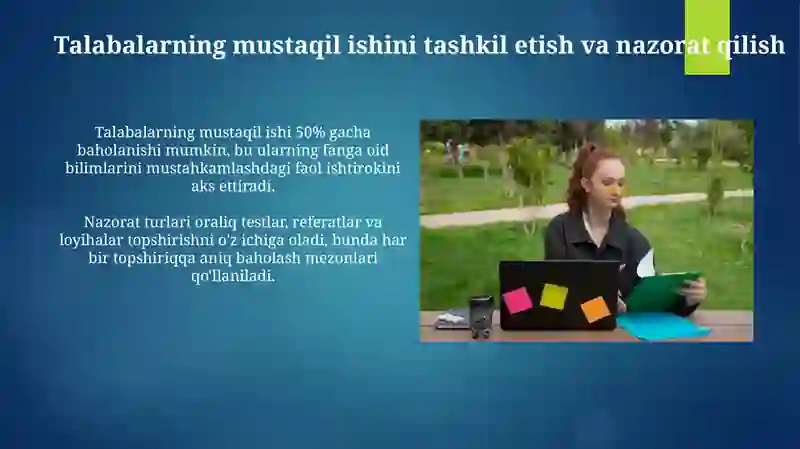 Talabalarning mustaqil ishini tashkil etish va nazorat qilish

Talabalarning mustaqil ishi 50% gacha baholanishi mumkin, bu ularning fanga oid bilimlarini mustahkamlashdagi faol ishtirokini aks ettiradi.

Nazorat turlari oraliq testlar, referatlar va loyihalar topshirishni o'z ichiga oladi, bunda har bir topshiriqqa aniq baholash mezonlari qo'llaniladi.